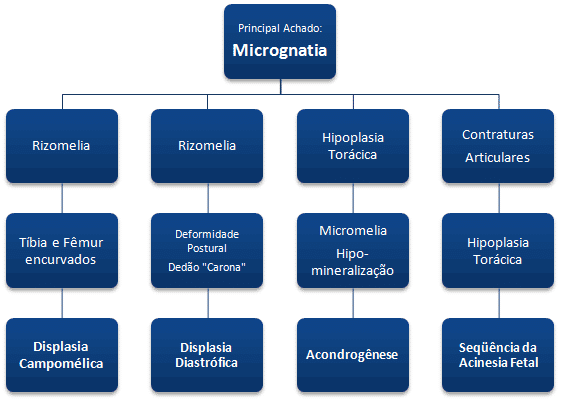 Principal Achado:
Micrognatia

Rizomelia

Tíbia e Fêmur encurvados

Displasia Campomélica

Rizomelia

Deformidade Postural
Dedão "Carona"

Displasia Diastrófica

Hipoplasia Torácica

Micromelia
Hipo-mineralização

Acondrogênese

Contraturas Articulares

Hipoplasia Torácica

Seqüência da Acinesia Fetal